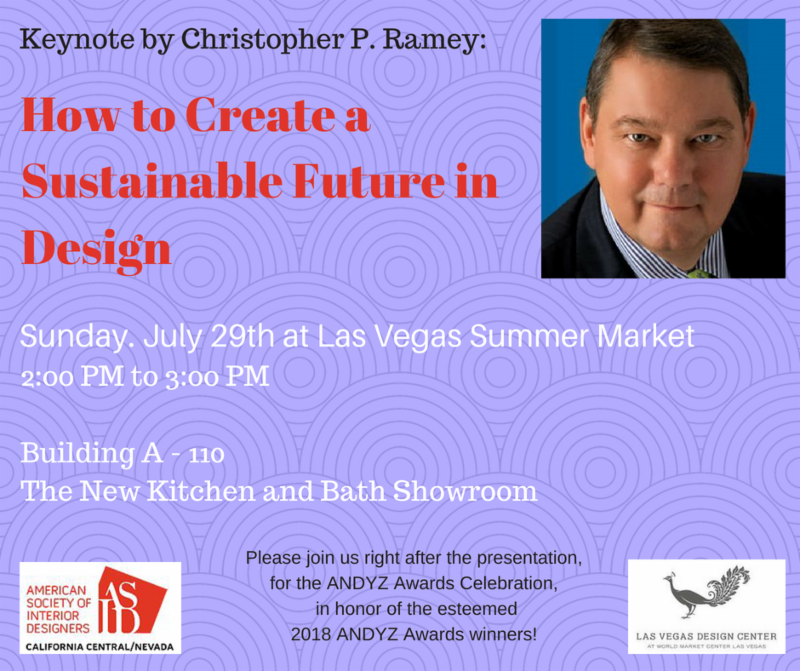 Keynote by Christopher P. Ramey:

How to Create a Sustainable Future in Design

Sunday. July 29th at Las Vegas Summer Market
2:00 PM to 3:00 PM

Building A - 110
The New Kitchen and Bath Showroom

AMERICAN SOCIETY OF INTERIOR DESIGNERS
ASID
CALIFORNIA CENTRAL/NEVADA

Please join us right after the presentation, for the ANDYZ Awards Celebration, in honor of the esteemed 2018 ANDYZ Awards winners!

LAS VEGAS DESIGN CENTER
AT WORLD MARKET CENTER LAS VEGAS